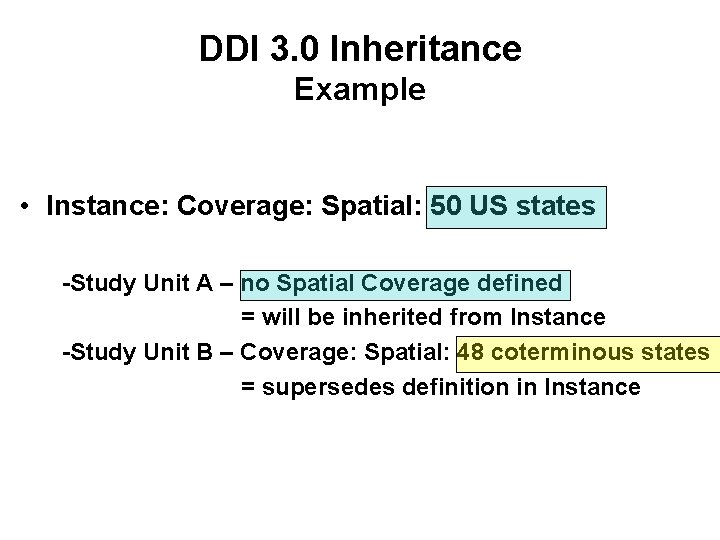 DDI 3.0 Inheritance
Example

• Instance: Coverage: Spatial: 50 US states

-Study Unit A – no Spatial Coverage defined
= will be inherited from Instance
-Study Unit B – Coverage: Spatial: 48 coterminous states
= supersedes definition in Instance